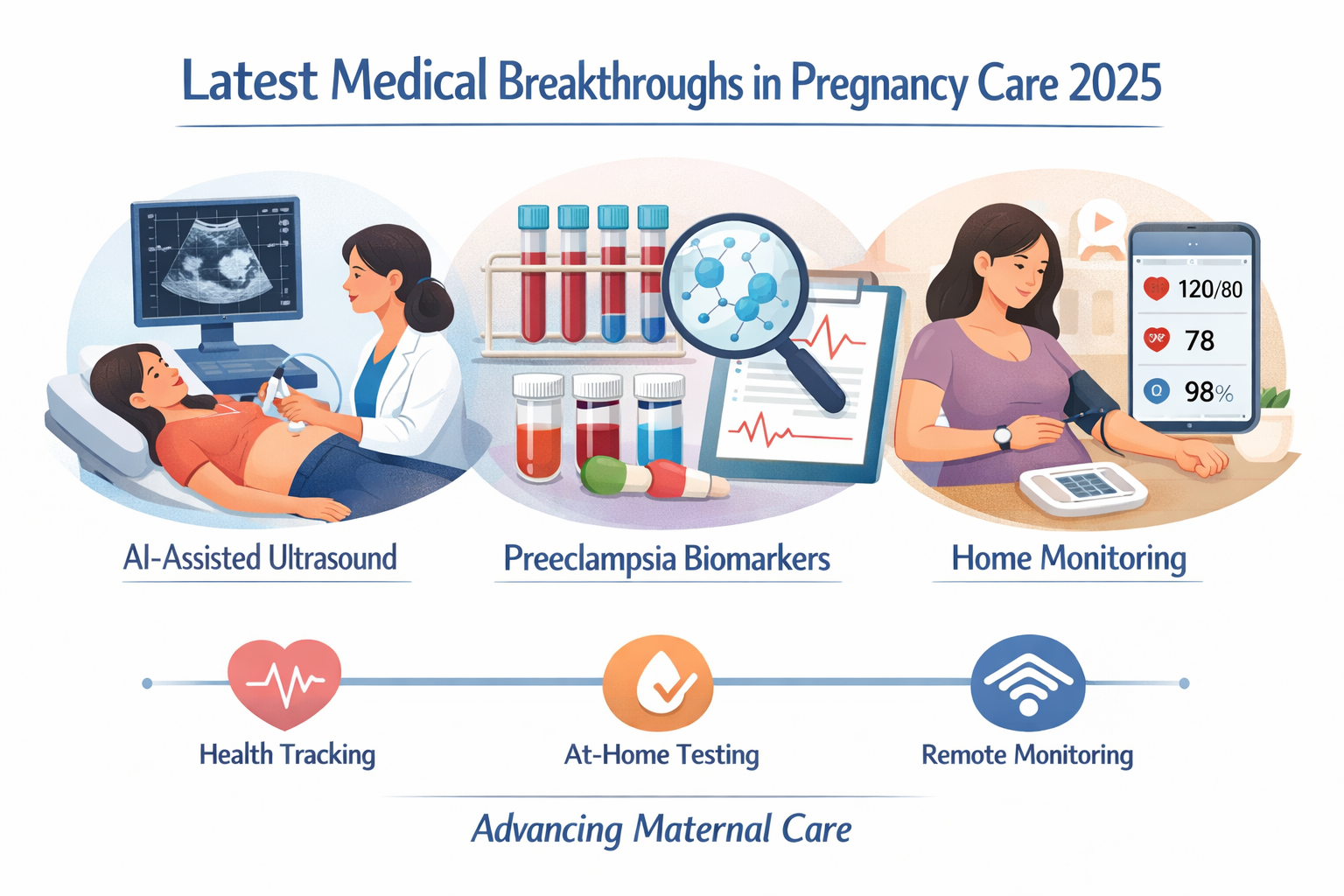 Latest Medical Breakthroughs in Pregnancy Care 2025

120/80

78

98%

AI-Assisted Ultrasound

Preeclampsia Biomarkers

Home Monitoring

Health Tracking

At-Home Testing

Remote Monitoring

Advancing Maternal Care